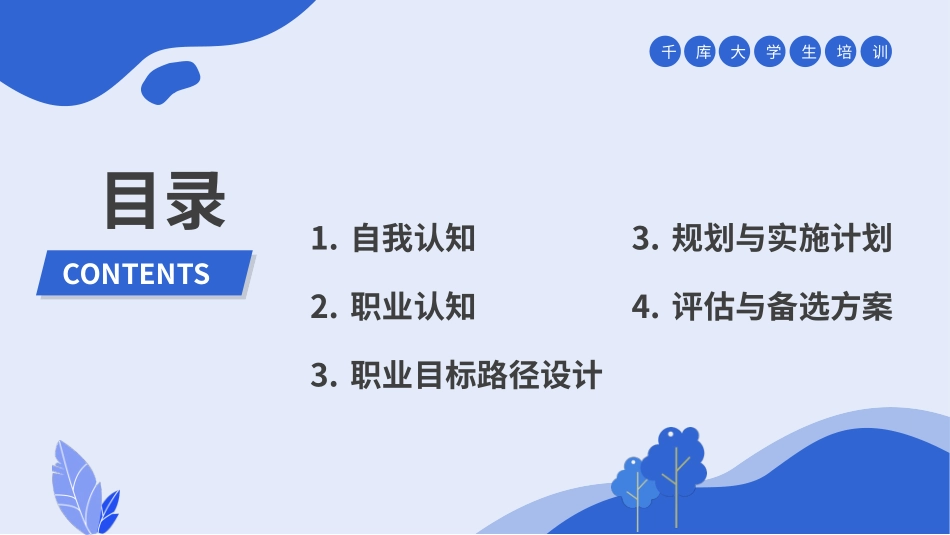 千库大学生培训

目录

CONTENTS

1. 自我认知

2. 职业认知

3. 职业目标路径设计

3. 规划与实施计划

4. 评估与备选方案